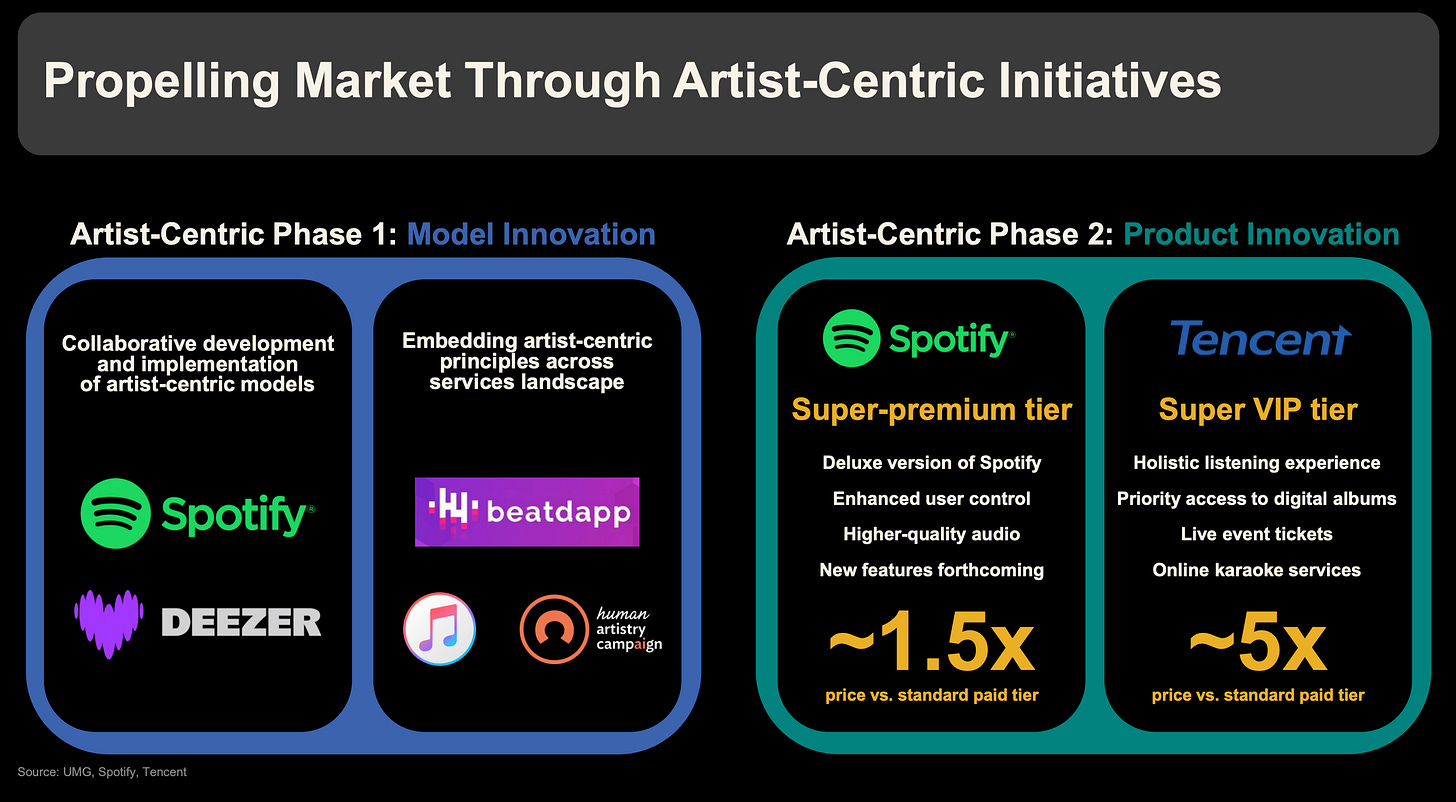 Propelling Market Through Artist-Centric Initiatives

Artist-Centric Phase 1: Model Innovation

Collaborative development and implementation of artist-centric models

Spotify

DEEZER

Embedding artist-centric principles across services landscape

beatdapp

human artistry campaign

Artist-Centric Phase 2: Product Innovation

Spotify

Super-premium tier

Deluxe version of Spotify

Enhanced user control

Higher-quality audio

New features forthcoming

~1.5x

price vs. standard paid tier

Tencent

Super VIP tier

Holistic listening experience

Priority access to digital albums

Live event tickets

Online karaoke services

~5x

price vs. standard paid tier

Source: UMG, Spotify, Tencent